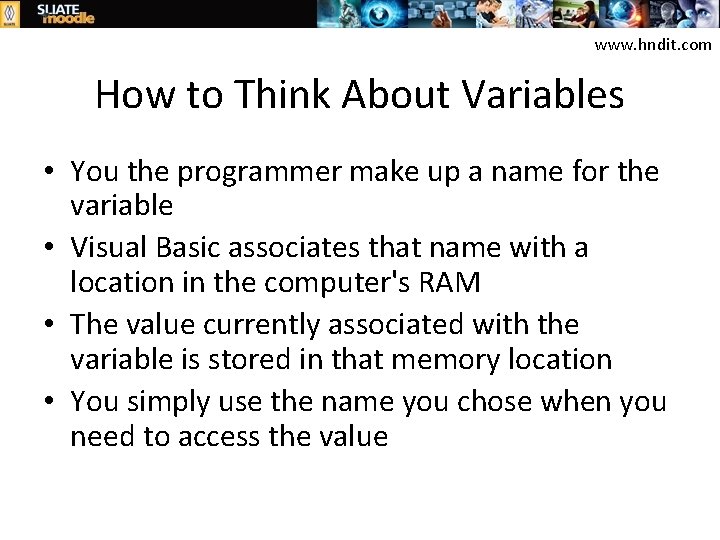 SLIATE moodle

www.hndit.com

How to Think About Variables

• You the programmer make up a name for the variable
• Visual Basic associates that name with a location in the computer's RAM
• The value currently associated with the variable is stored in that memory location
• You simply use the name you chose when you need to access the value